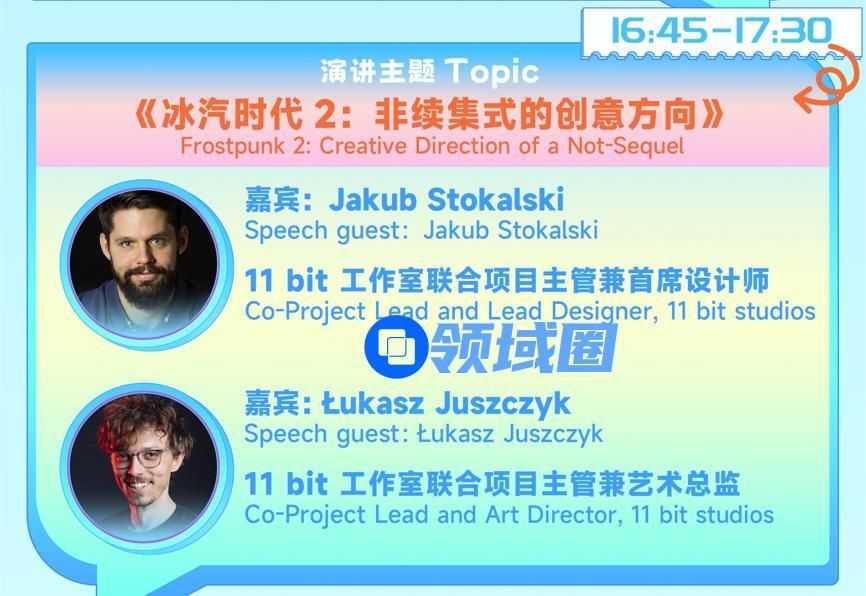 16:45-17:30

演讲主题 Topic

《冰汽时代 2：非续集式的创意方向》

Frostpunk 2: Creative Direction of a Not-Sequel

嘉宾：Jakub Stokalski

Speech guest: Jakub Stokalski

11 bit 工作室联合项目主管兼首席设计师

Co-Project Lead and Lead Designer, 11 bit studios

领域圈

嘉宾: Łukasz Juszczyk

Speech guest: Łukasz Juszczyk

11 bit 工作室联合项目主管兼艺术总监

Co-Project Lead and Art Director, 11 bit studios